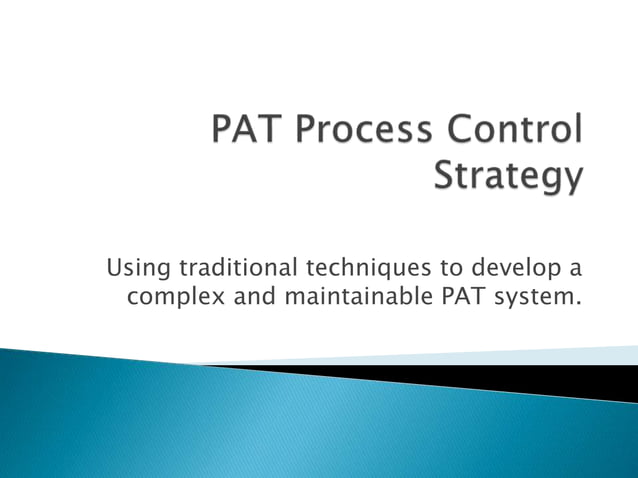 PAT Process Control Strategy

Using traditional techniques to develop a complex and maintainable PAT system.